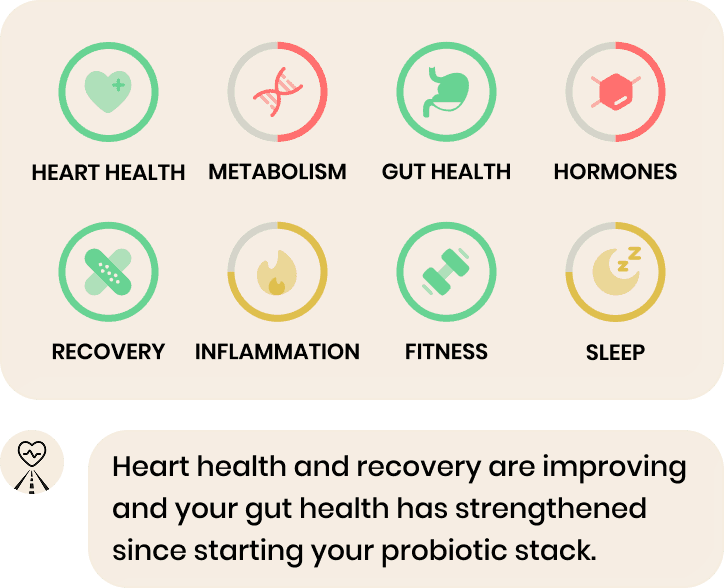 HEART HEALTH
METABOLISM
GUT HEALTH
HORMONES
RECOVERY
INFLAMMATION
FITNESS
SLEEP

Heart health and recovery are improving and your gut health has strengthened since starting your probiotic stack.